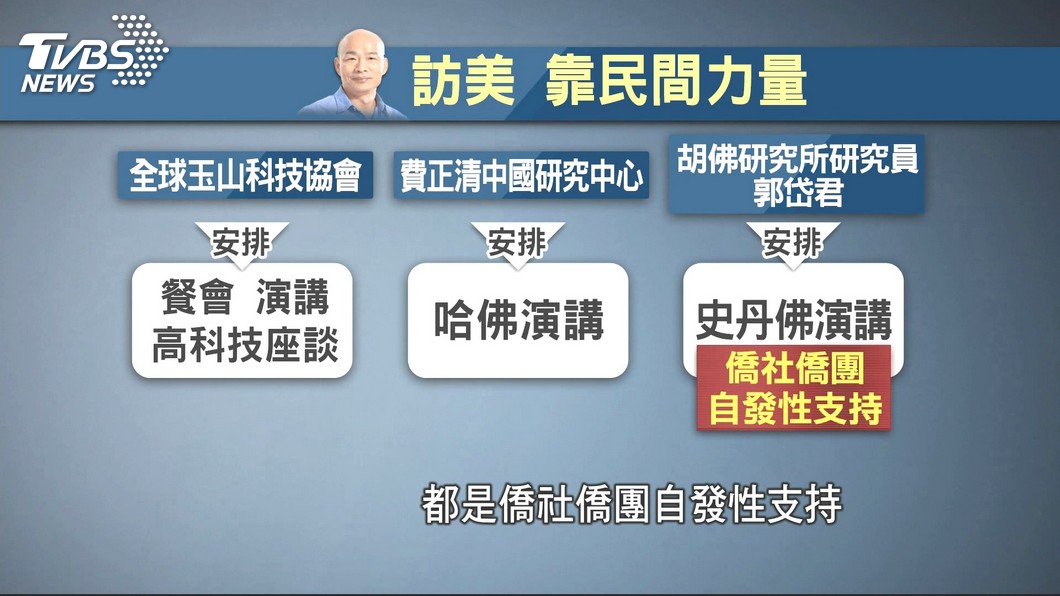 TVBS NEWS

訪美 靠民間力量

全球玉山科技協會

安排

餐會 演講
高科技座談

費正清中國研究中心

安排

哈佛演講

胡佛研究所研究員
郭岱君

安排

史丹佛演講

僑社僑團
自發性支持

都是僑社僑團自發性支持